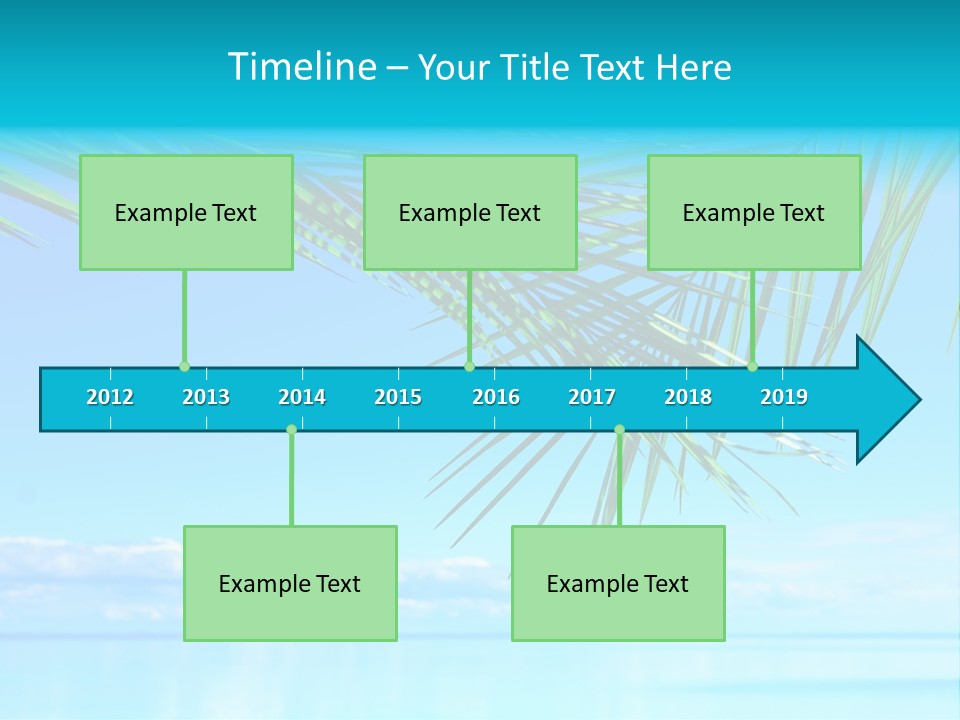 Timeline – Your Title Text Here

Example Text

Example Text

Example Text

2012 2013 2014 2015 2016 2017 2018 2019

Example Text

Example Text